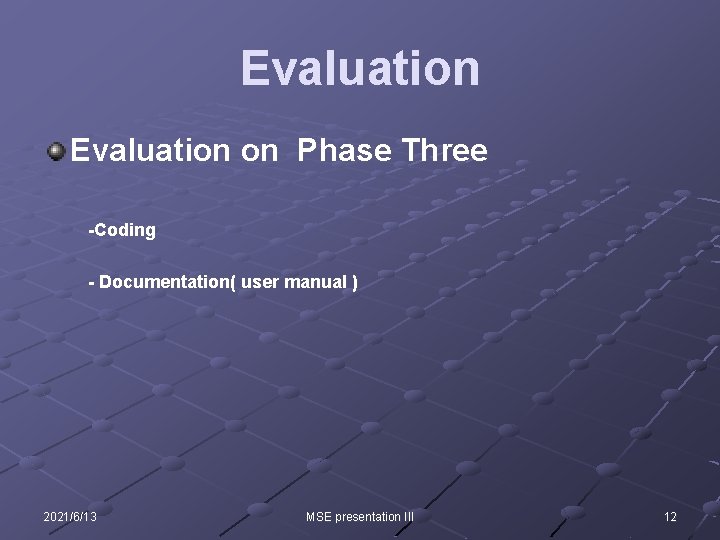 Evaluation

Evaluation on  Phase Three

-Coding

- Documentation( user manual )

2021/6/13

MSE presentation III

12